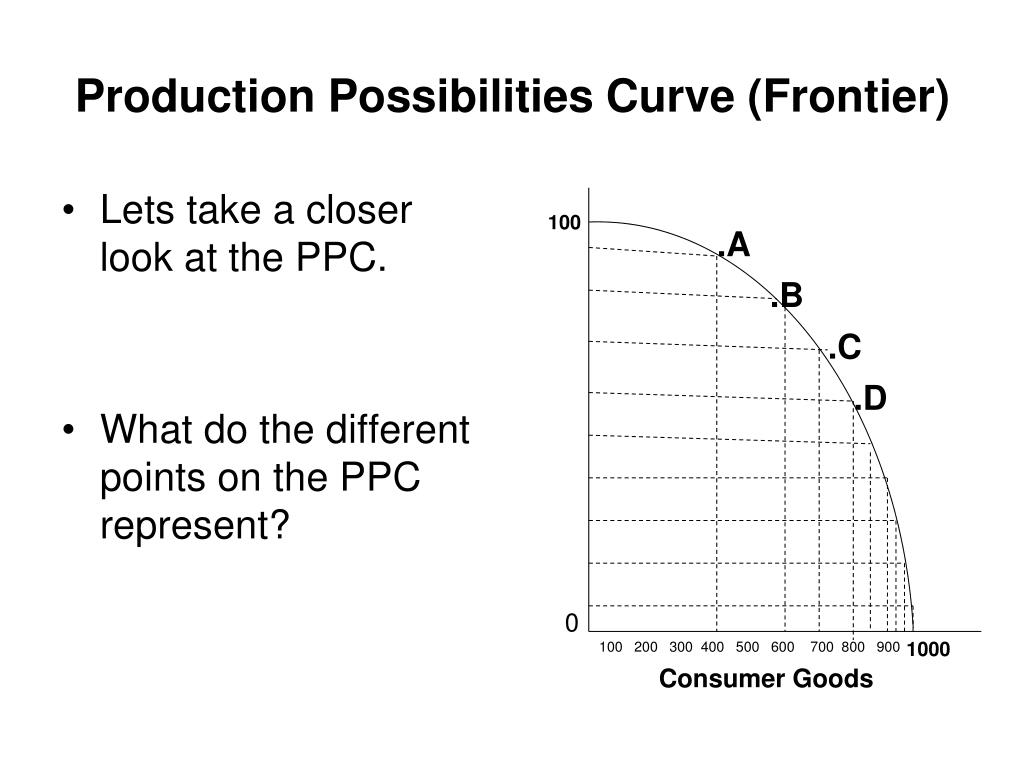 Production Possibilities Curve (Frontier)

• Lets take a closer look at the PPC.

• What do the different points on the PPC represent?

100

.A

.B

.C

.D

0

100 200 300 400 500 600 700 800 900 1000

Consumer Goods